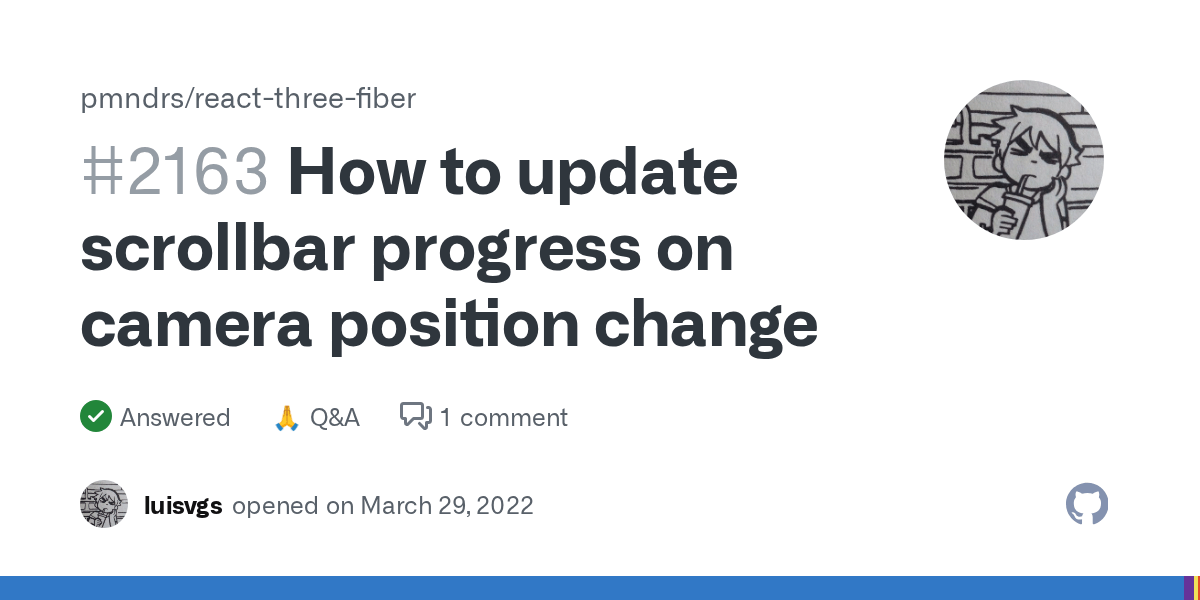 pmndrs/react-three-fiber

#2163 How to update scrollbar progress on camera position change

Answered 🙏 Q&A 1 comment

luisvgs opened on March 29, 2022